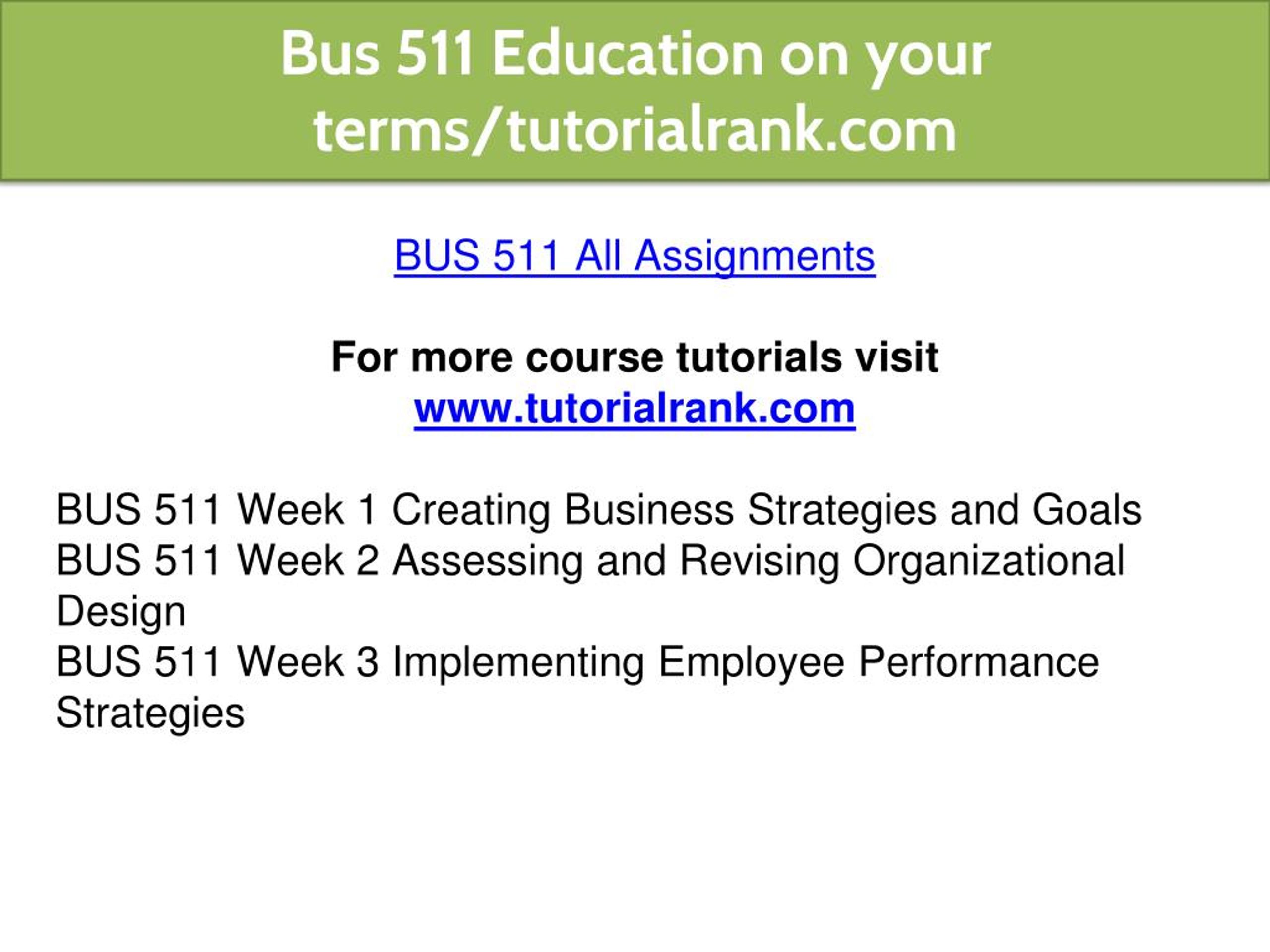 Bus 511 Education on your terms/tutorialrank.com

BUS 511 All Assignments

For more course tutorials visit
www.tutorialrank.com

BUS 511 Week 1 Creating Business Strategies and Goals
BUS 511 Week 2 Assessing and Revising Organizational Design
BUS 511 Week 3 Implementing Employee Performance Strategies